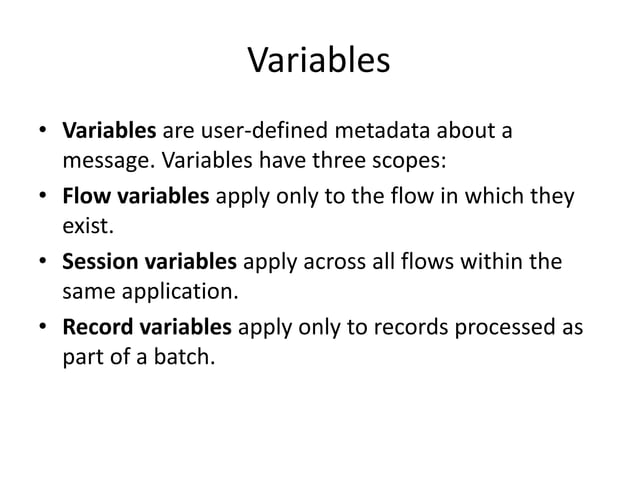 Variables

• Variables are user-defined metadata about a message. Variables have three scopes:
• Flow variables apply only to the flow in which they exist.
• Session variables apply across all flows within the same application.
• Record variables apply only to records processed as part of a batch.